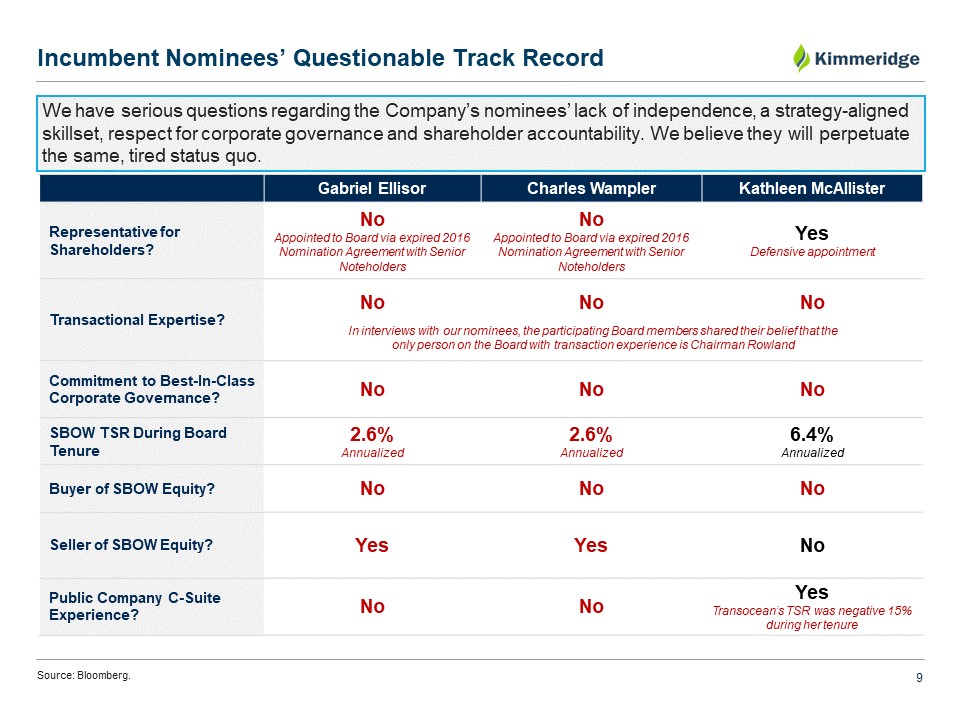 Incumbent Nominees' Questionable Track Record

Kimmeridge

We have serious questions regarding the Company's nominees' lack of independence, a strategy-aligned skillset, respect for corporate governance and shareholder accountability. We believe they will perpetuate the same, tired status quo.

| | Gabriel Ellisor | Charles Wampler | Kathleen McAllister |
|---|---|---|---|
| Representative for Shareholders? | No Appointed to Board via expired 2016 Nomination Agreement with Senior Noteholders | No Appointed to Board via expired 2016 Nomination Agreement with Senior Noteholders | Yes Defensive appointment |
| Transactional Expertise? | No | No | No |
| | In interviews with our nominees, the participating Board members shared their belief that the only person on the Board with transaction experience is Chairman Rowland | | |
| Commitment to Best-In-Class Corporate Governance? | No | No | No |
| SBOW TSR During Board Tenure | 2.6% Annualized | 2.6% Annualized | 6.4% Annualized |
| Buyer of SBOW Equity? | No | No | No |
| Seller of SBOW Equity? | Yes | Yes | No |
| Public Company C-Suite Experience? | No | No | Yes Transocean's TSR was negative 15% during her tenure |

Source: Bloomberg.

9